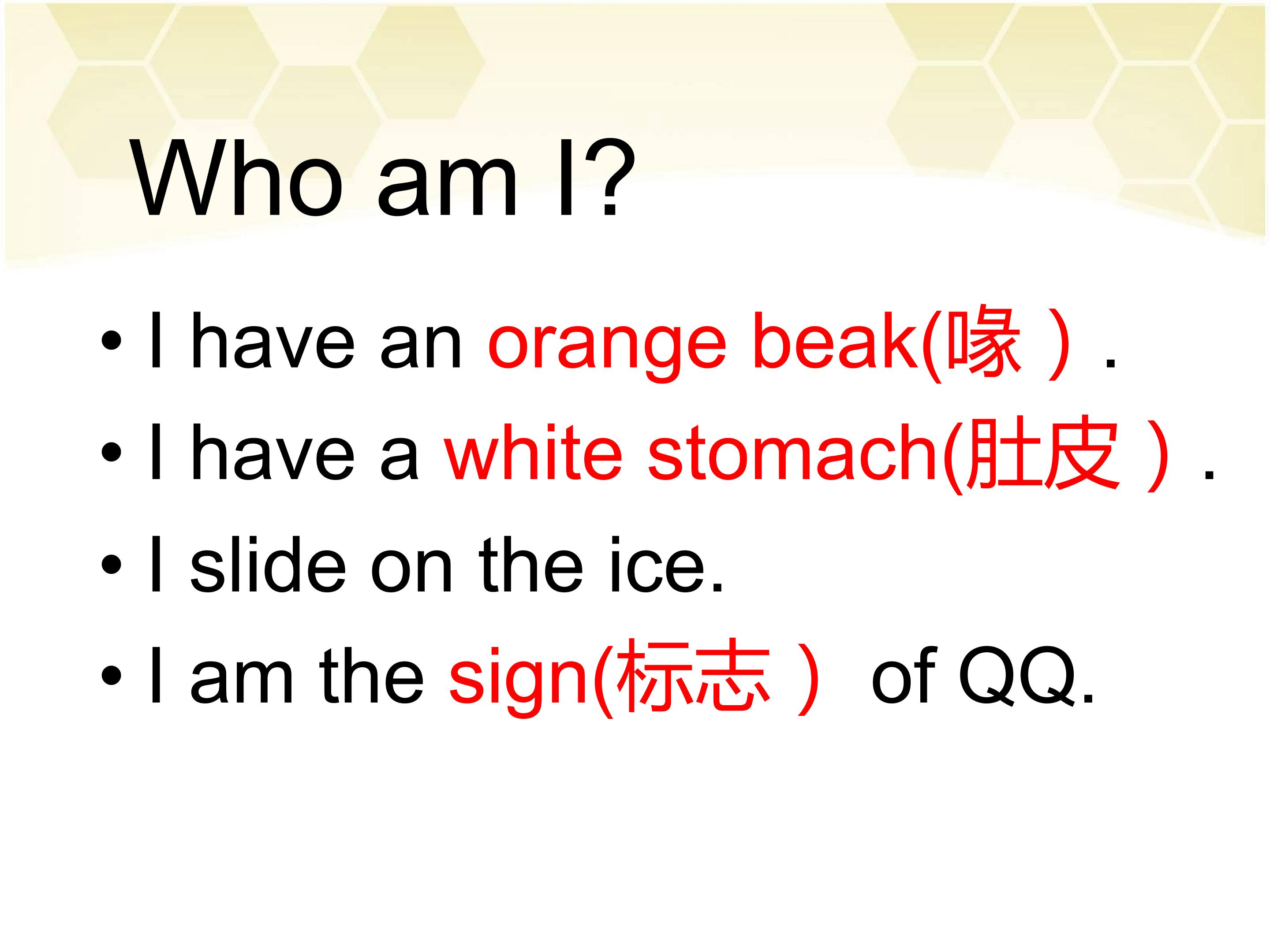 Who am I?

• I have an orange beak(喙）.
• I have a white stomach(肚皮）.
• I slide on the ice.
• I am the sign(标志） of QQ.